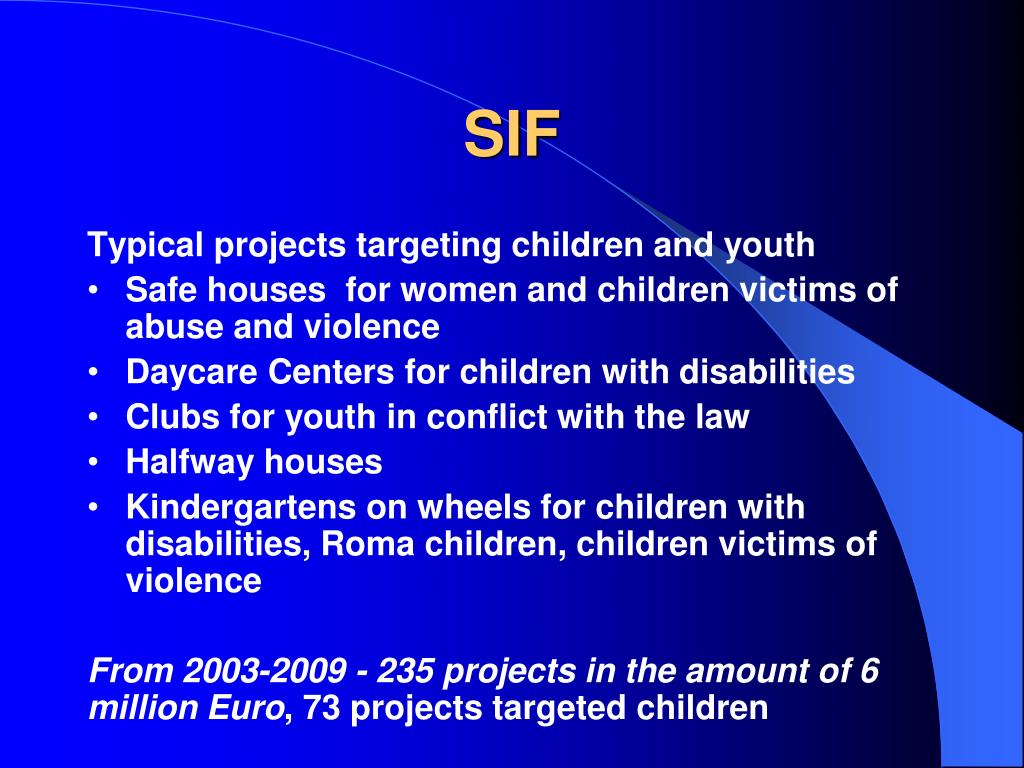 SIF

Typical projects targeting children and youth
• Safe houses for women and children victims of abuse and violence
• Daycare Centers for children with disabilities
• Clubs for youth in conflict with the law
• Halfway houses
• Kindergartens on wheels for children with disabilities, Roma children, children victims of violence

From 2003-2009 - 235 projects in the amount of 6 million Euro, 73 projects targeted children